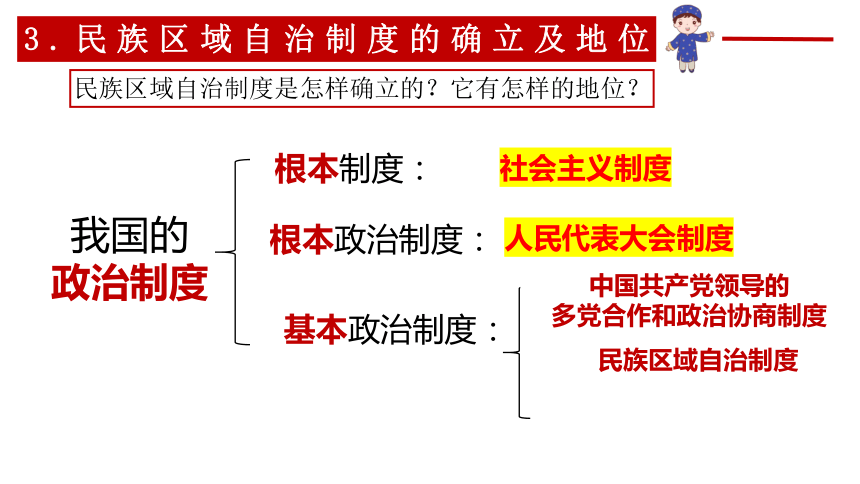 3．民族区域自治制度的确立及地位

民族区域自治制度是怎样确立的？它有怎样的地位？

我国的
政治制度

根本制度：　社会主义制度

根本政治制度：　人民代表大会制度

基本政治制度：

中国共产党领导的
多党合作和政治协商制度

民族区域自治制度